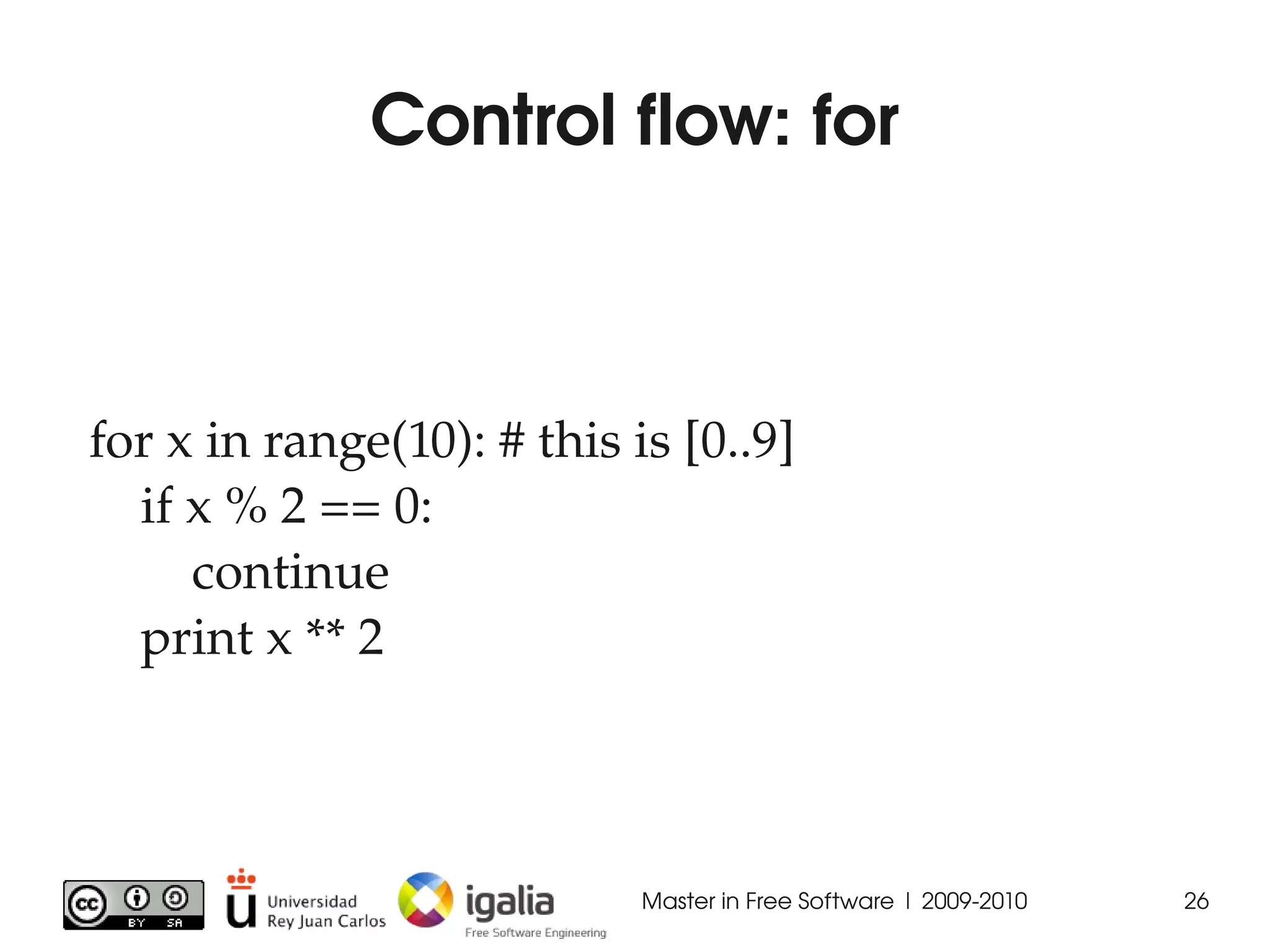 Control flow: for

for x in range(10): # this is [0..9]
    if x % 2 == 0:
        continue
    print x ** 2

cc BY SA

Universidad Rey Juan Carlos

igalia
Free Software Engineering

Master in Free Software | 2009-2010

26